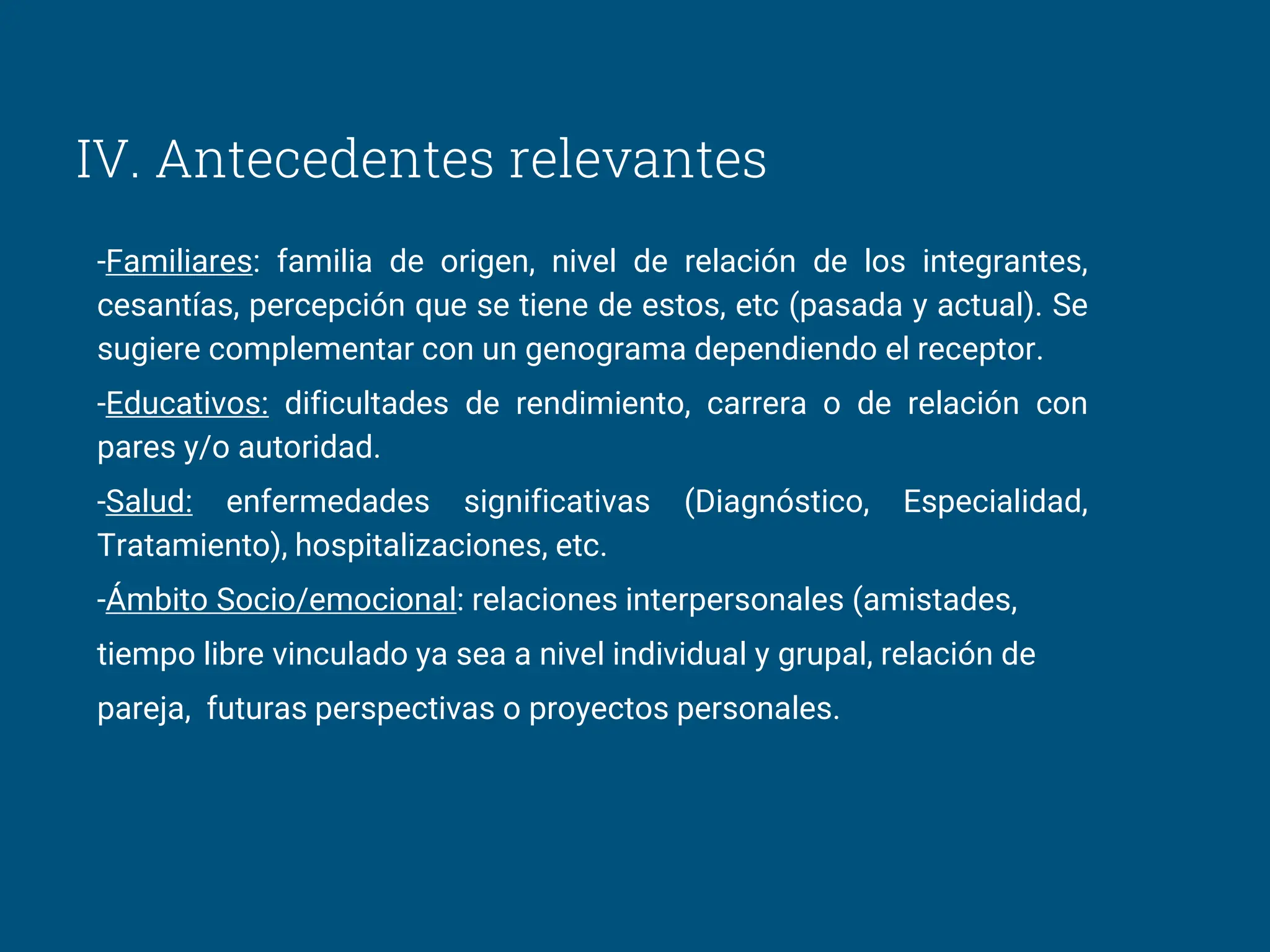 IV. Antecedentes relevantes

-Familiares: familia de origen, nivel de relación de los integrantes, cesantías, percepción que se tiene de estos, etc (pasada y actual). Se sugiere complementar con un genograma dependiendo el receptor.

-Educativos: dificultades de rendimiento, carrera o de relación con pares y/o autoridad.

-Salud: enfermedades significativas (Diagnóstico, Especialidad, Tratamiento), hospitalizaciones, etc.

-Ámbito Socio/emocional: relaciones interpersonales (amistades, tiempo libre vinculado ya sea a nivel individual y grupal, relación de pareja, futuras perspectivas o proyectos personales.